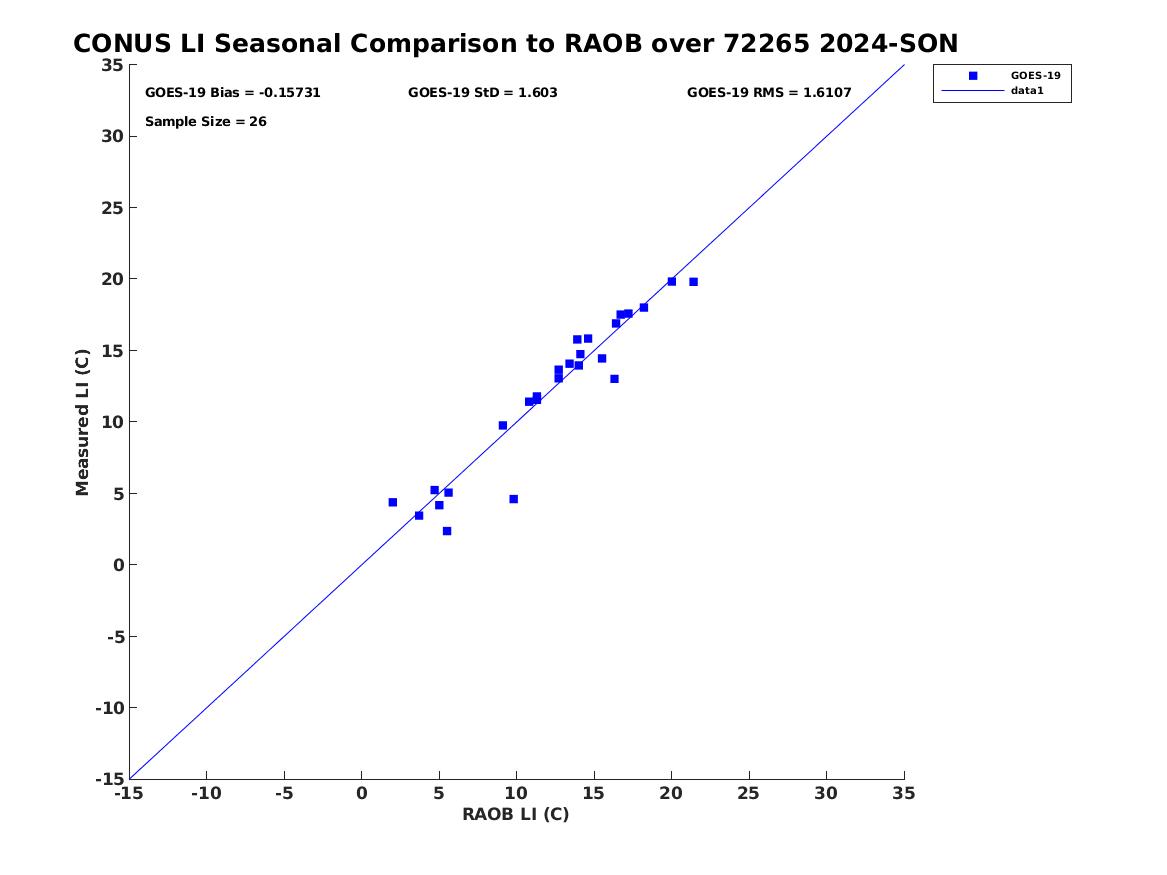 CONUS LI Seasonal Comparison to RAOB over 72265 2024-SON

GOES-19 Bias = -0.15731
GOES-19 StD = 1.603
GOES-19 RMS = 1.6107
Sample Size = 26

GOES-19
data1

Measured LI (C)

35
30
25
20
15
10
5
0
-5
-10
-15

-15 -10 -5 0 5 10 15 20 25 30 35

RAOB LI (C)